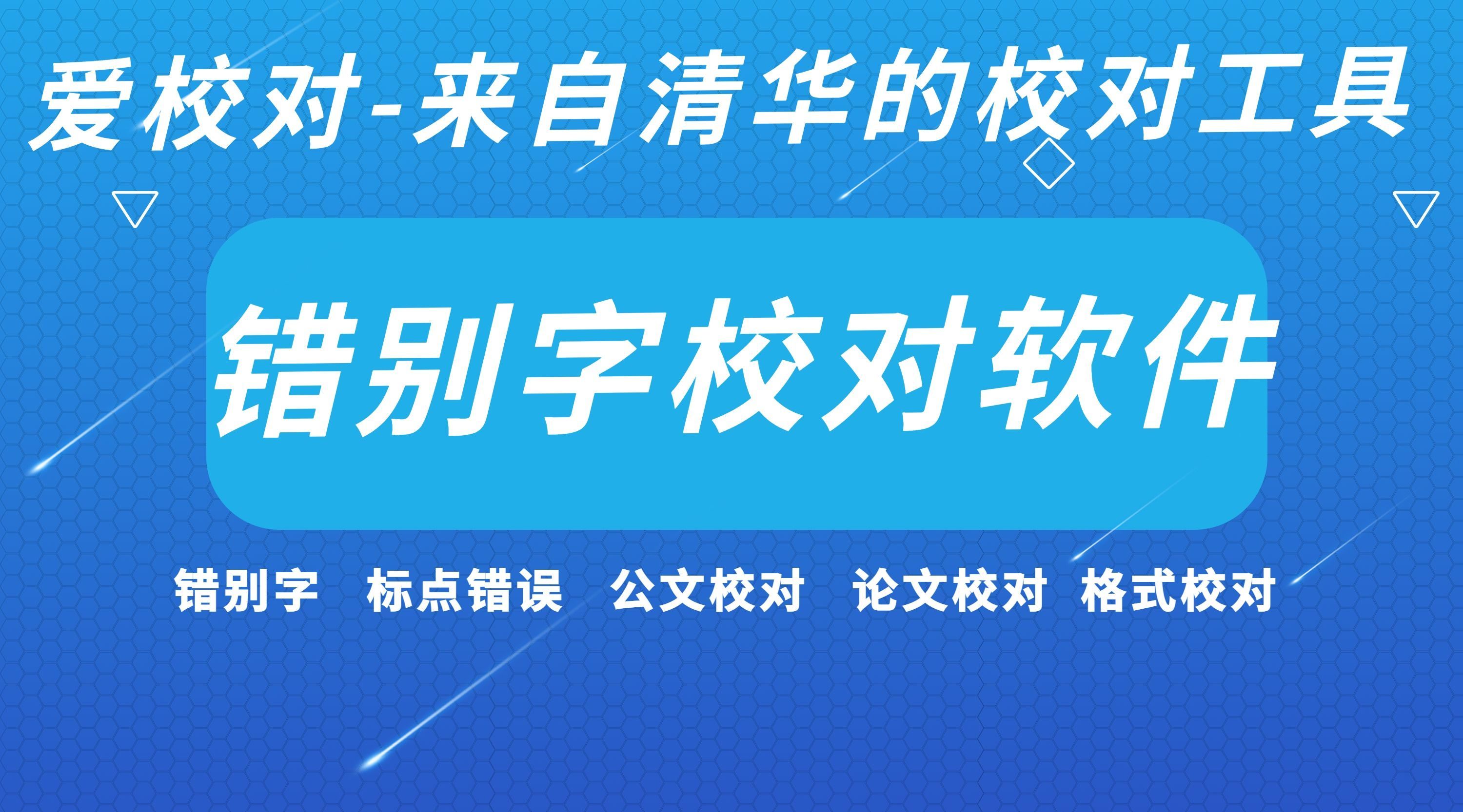 爱校对-来自清华的校对工具

错别字校对软件

错别字 标点错误 公文校对 论文校对 格式校对